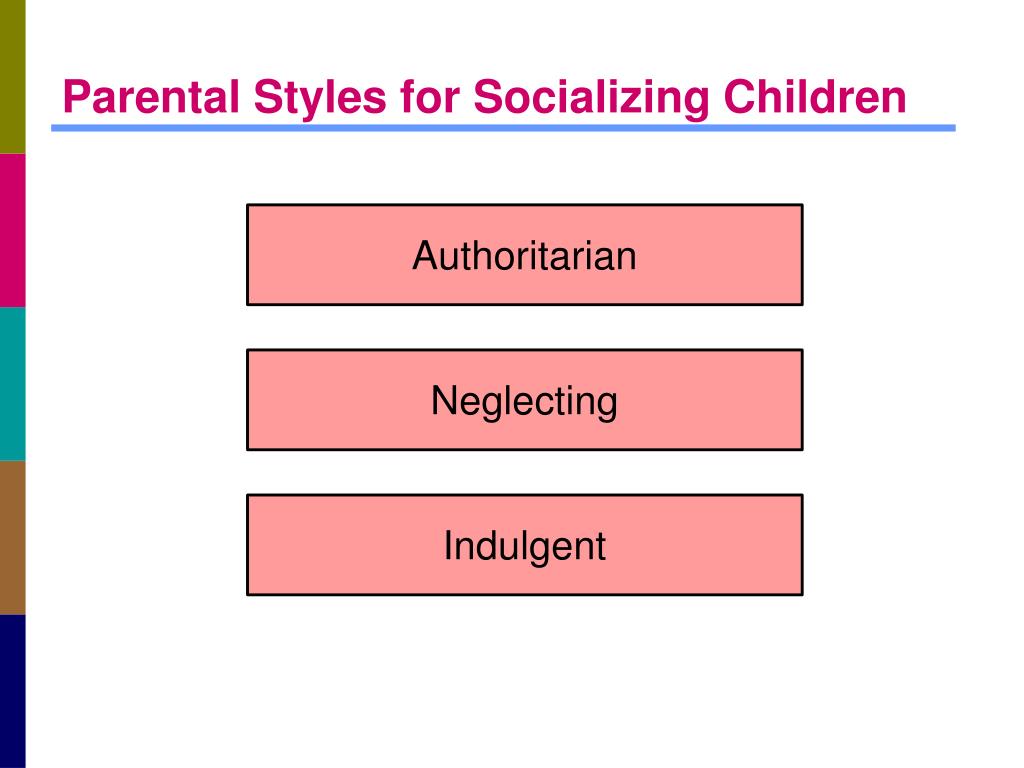 Parental Styles for Socializing Children

Authoritarian

Neglecting

Indulgent